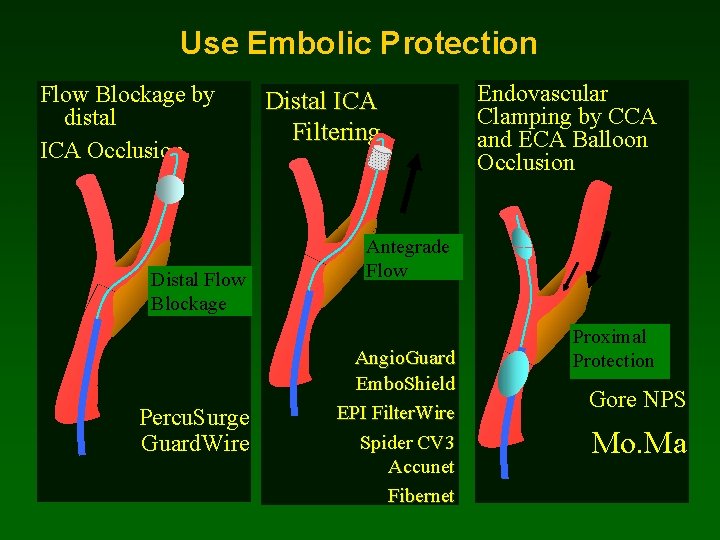 Use Embolic Protection

Flow Blockage by distal
ICA Occlusion

Distal Flow Blockage

PercuSurge GuardWire

Distal ICA Filtering

Antegrade Flow

AngioGuard
EmboShield
EPI FilterWire
Spider CV3
Accunet
Fibernet

Endovascular Clamping by CCA and ECA Balloon Occlusion

Proximal Protection

Gore NPS

Mo.Ma